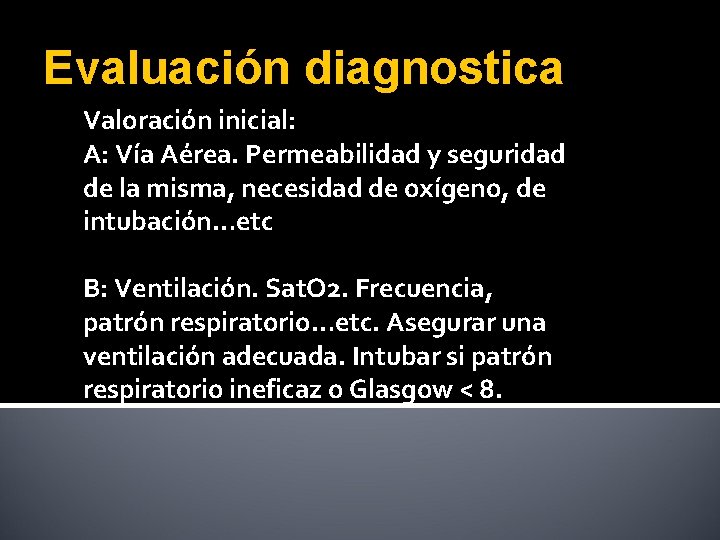 Evaluación diagnostica

Valoración inicial:
A: Vía Aérea. Permeabilidad y seguridad de la misma, necesidad de oxígeno, de intubación…etc

B: Ventilación. SatO2. Frecuencia, patrón respiratorio…etc. Asegurar una ventilación adecuada. Intubar si patrón respiratorio ineficaz o Glasgow < 8.